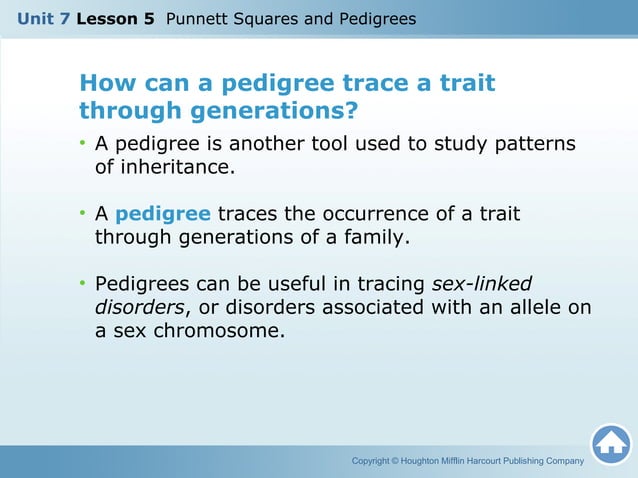 Unit 7 Lesson 5 Punnett Squares and Pedigrees

How can a pedigree trace a trait through generations?

• A pedigree is another tool used to study patterns of inheritance.

• A pedigree traces the occurrence of a trait through generations of a family.

• Pedigrees can be useful in tracing sex-linked disorders, or disorders associated with an allele on a sex chromosome.

Copyright © Houghton Mifflin Harcourt Publishing Company